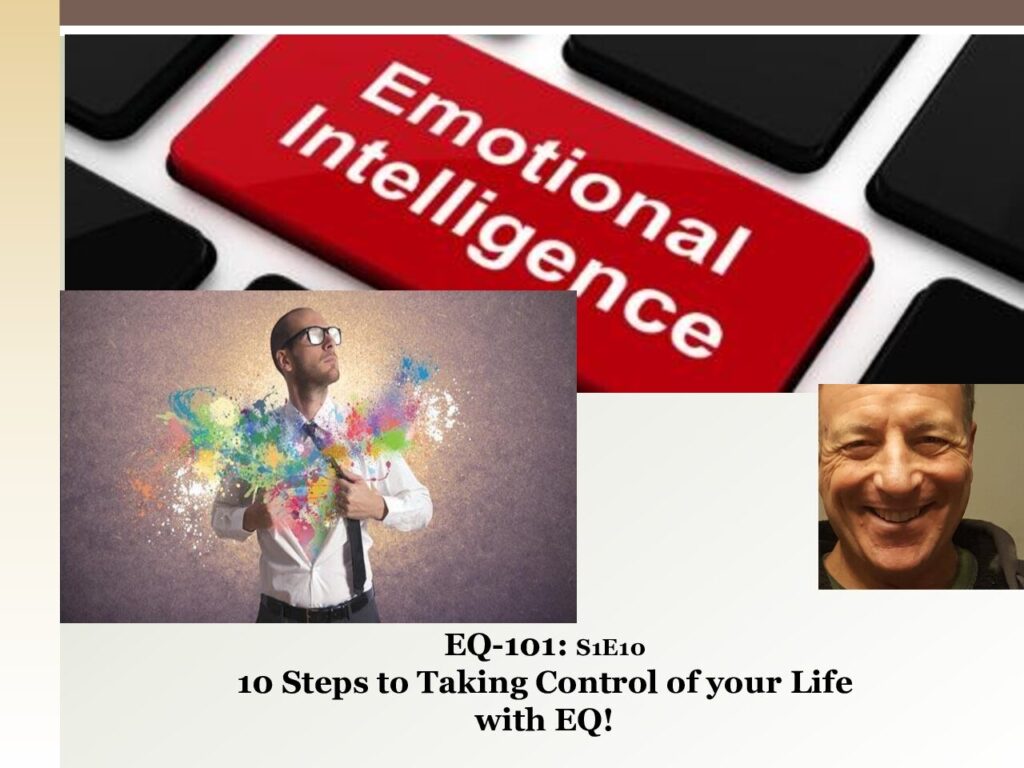 Emotional Intelligence

EQ-101: S1E10
10 Steps to Taking Control of your Life with EQ!